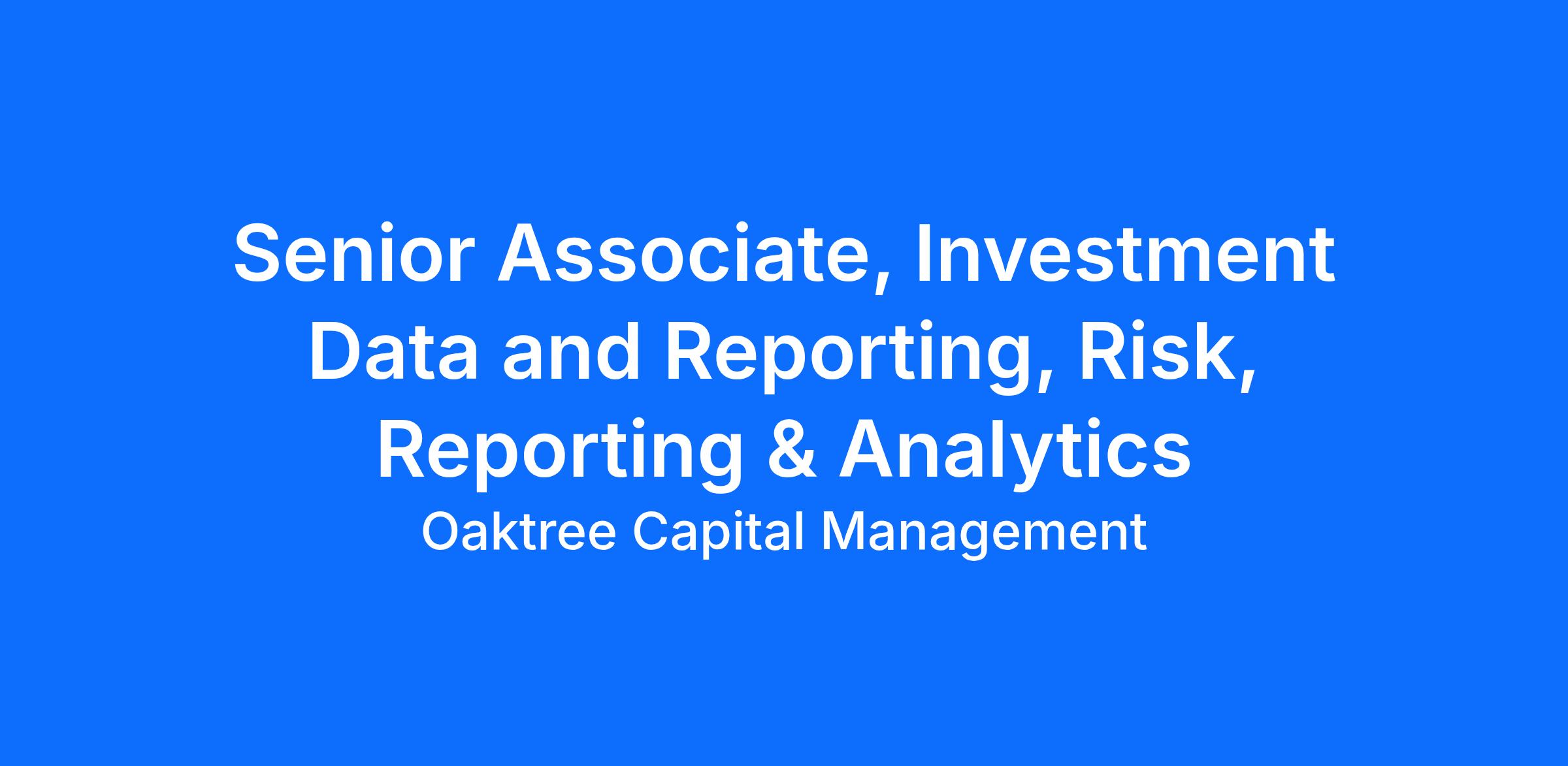 Senior Associate, Investment Data and Reporting, Risk, Reporting & Analytics

Oaktree Capital Management